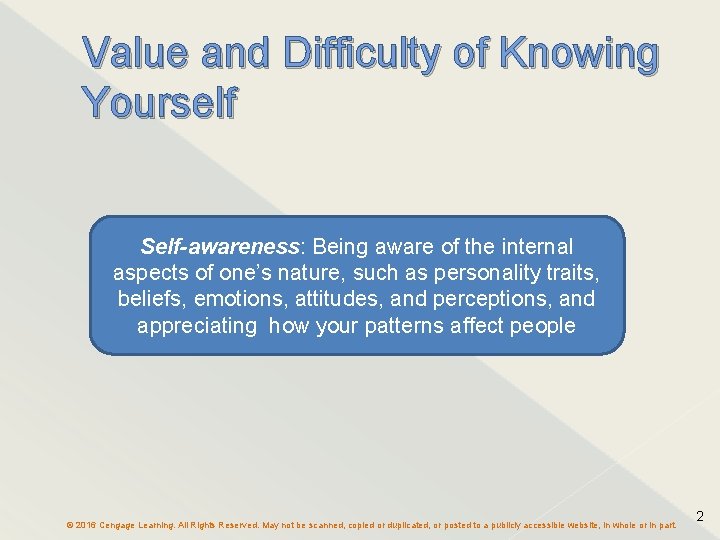 Value and Difficulty of Knowing Yourself

Self-awareness: Being aware of the internal aspects of one's nature, such as personality traits, beliefs, emotions, attitudes, and perceptions, and appreciating how your patterns affect people

© 2016 Cengage Learning. All Rights Reserved. May not be scanned, copied or duplicated, or posted to a publicly accessible website, in whole or in part.

2